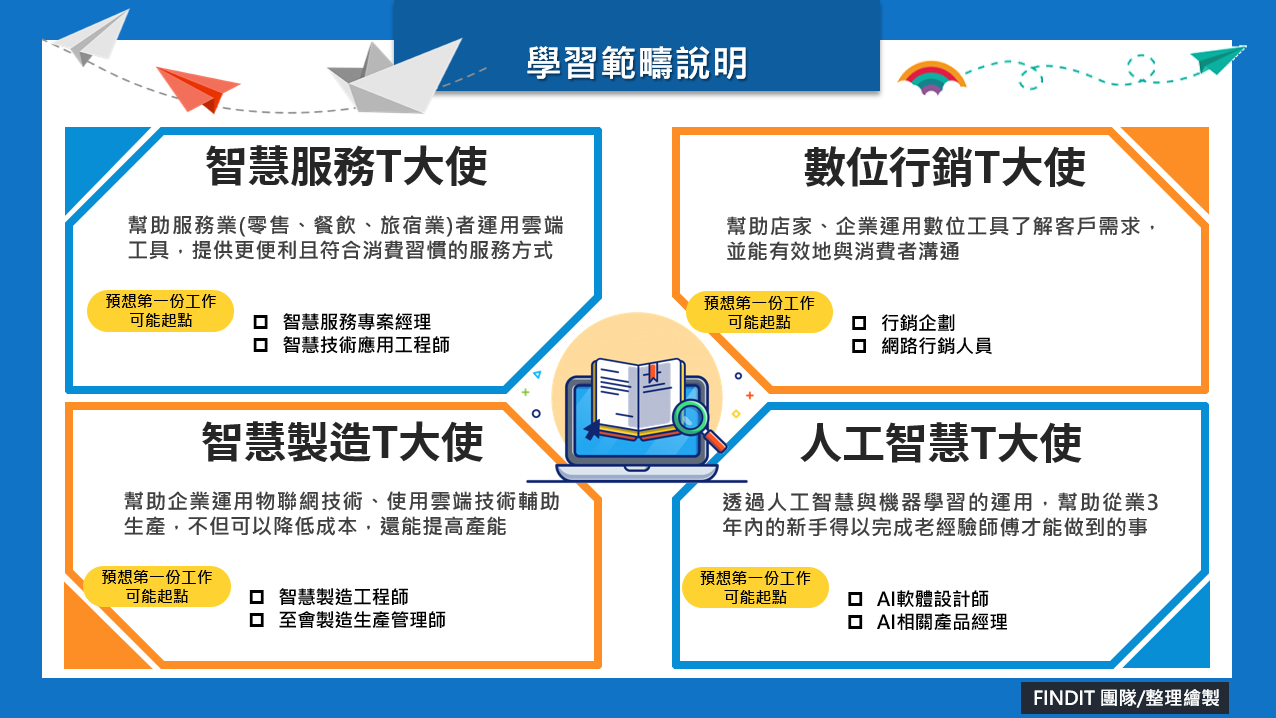 學習範疇說明

智慧服務T大使

幫助服務業(零售、餐飲、旅宿業)者運用雲端工具，提供更便利且符合消費習慣的服務方式

預想第一份工作可能起點

☐ 智慧服務專案經理
☐ 智慧技術應用工程師

數位行銷T大使

幫助店家、企業運用數位工具了解客戶需求，並能有效地與消費者溝通

預想第一份工作可能起點

☐ 行銷企劃
☐ 網路行銷人員

智慧製造T大使

幫助企業運用物聯網技術、使用雲端技術輔助生產，不但可以降低成本，還能提高產能

預想第一份工作可能起點

☐ 智慧製造工程師
☐ 至會製造生產管理師

人工智慧T大使

透過人工智慧與機器學習的運用，幫助從業3年內的新手得以完成老經驗師傅才能做到的事

預想第一份工作可能起點

☐ AI軟體設計師
☐ AI相關產品經理

FINDIT 團隊/整理繪製